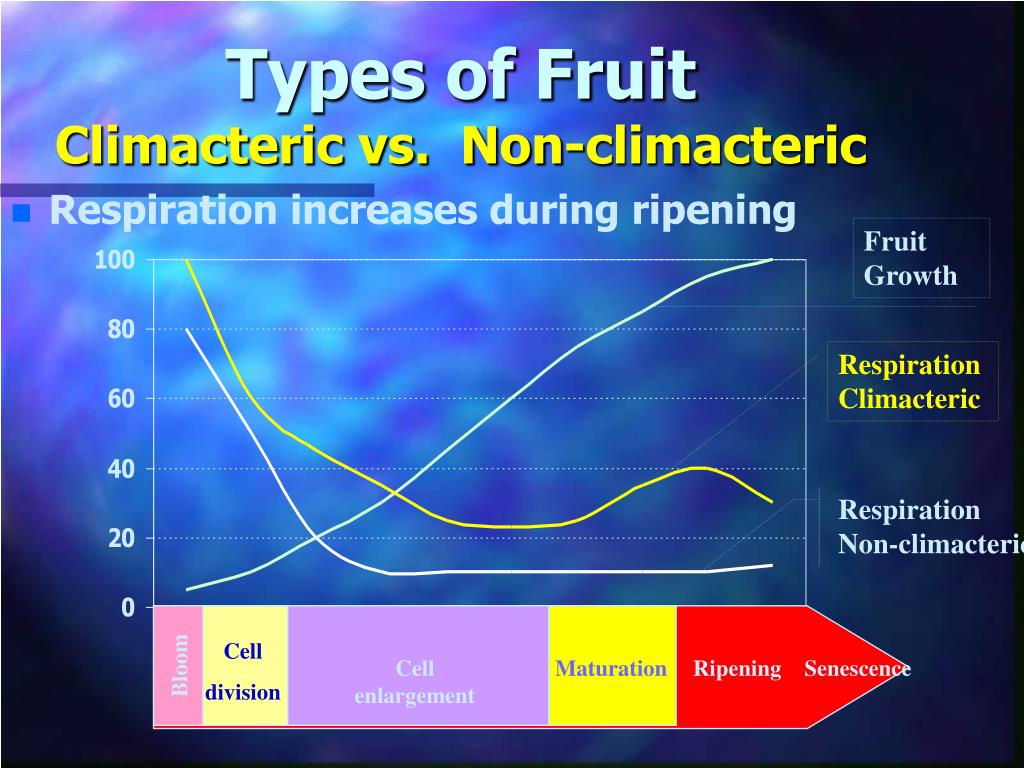 Types of Fruit
Climacteric vs. Non-climacteric

Respiration increases during ripening

100
80
60
40
20
0

Fruit Growth

Respiration Climacteric

Respiration Non-climacteric

Bloom

Cell division

Cell enlargement

Maturation

Ripening

Senescence